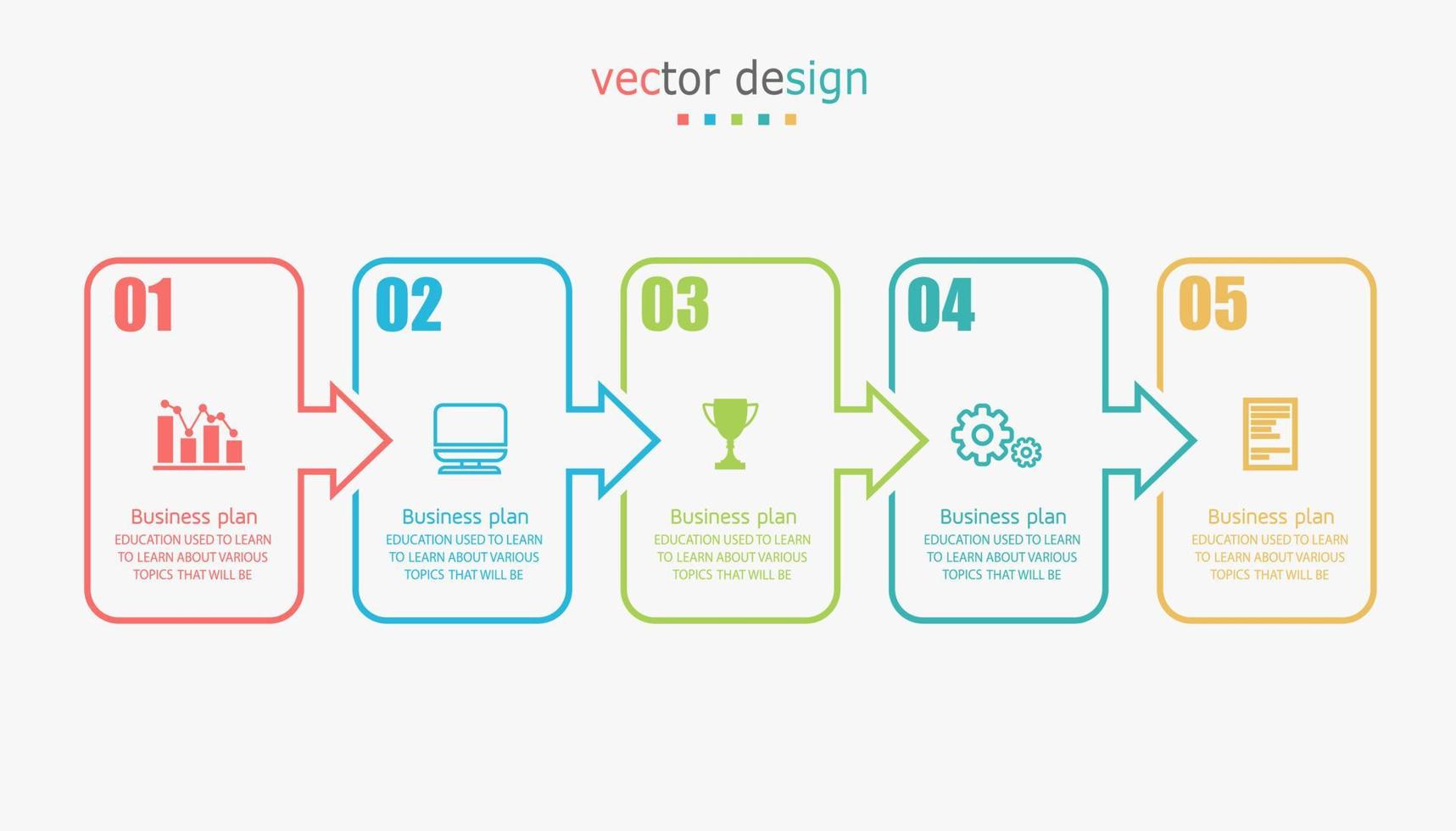 vector design

01

Business plan
EDUCATION USED TO LEARN TO LEARN ABOUT VARIOUS TOPICS THAT WILL BE

02

Business plan
EDUCATION USED TO LEARN TO LEARN ABOUT VARIOUS TOPICS THAT WILL BE

03

Business plan
EDUCATION USED TO LEARN TO LEARN ABOUT VARIOUS TOPICS THAT WILL BE

04

Business plan
EDUCATION USED TO LEARN TO LEARN ABOUT VARIOUS TOPICS THAT WILL BE

05

Business plan
EDUCATION USED TO LEARN TO LEARN ABOUT VARIOUS TOPICS THAT WILL BE